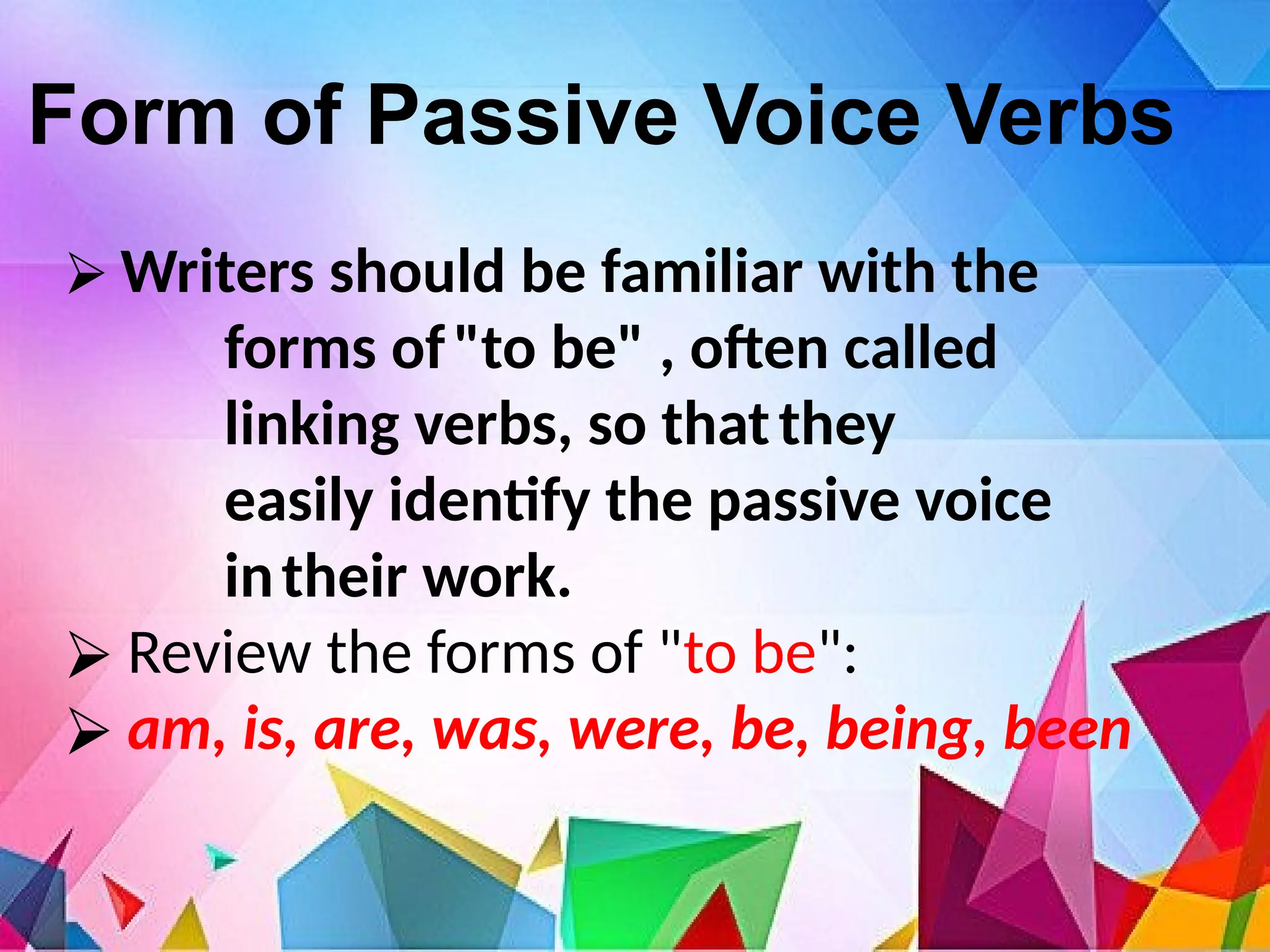 Form of Passive Voice Verbs

➢ Writers should be familiar with the forms of "to be" , often called linking verbs, so that they easily identify the passive voice in their work.

➢ Review the forms of "to be":

➢ am, is, are, was, were, be, being, been